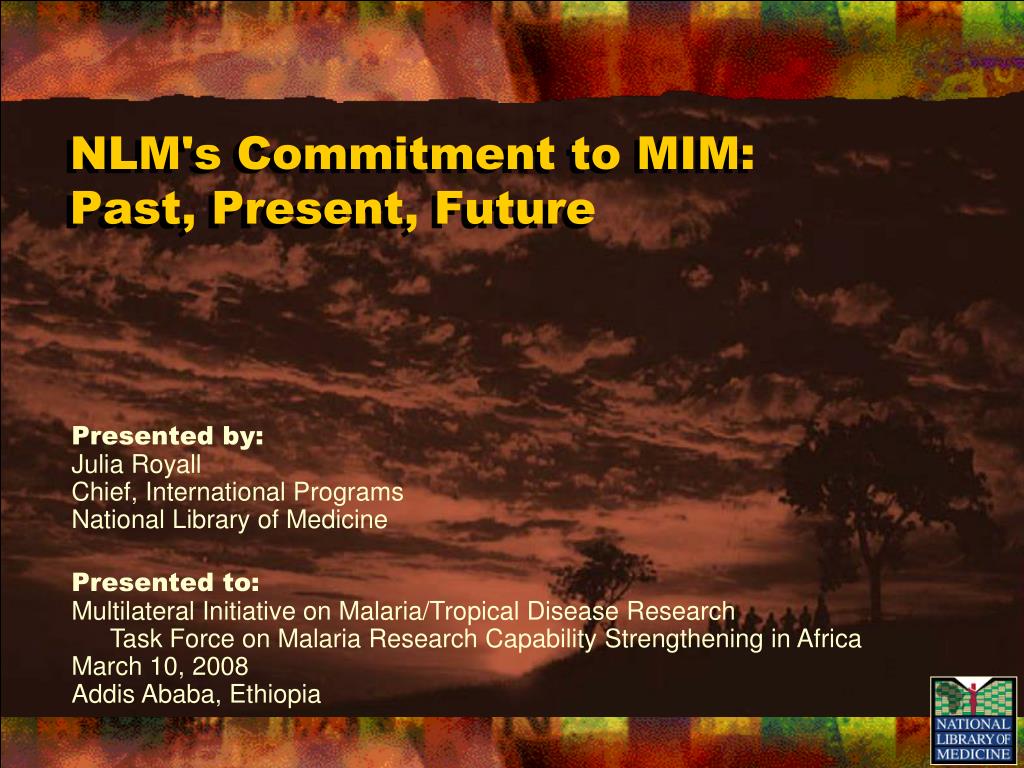 NLM's Commitment to MIM:
Past, Present, Future

Presented by:
Julia Royall
Chief, International Programs
National Library of Medicine

Presented to:
Multilateral Initiative on Malaria/Tropical Disease Research
Task Force on Malaria Research Capability Strengthening in Africa
March 10, 2008
Addis Ababa, Ethiopia

NATIONAL LIBRARY OF MEDICINE